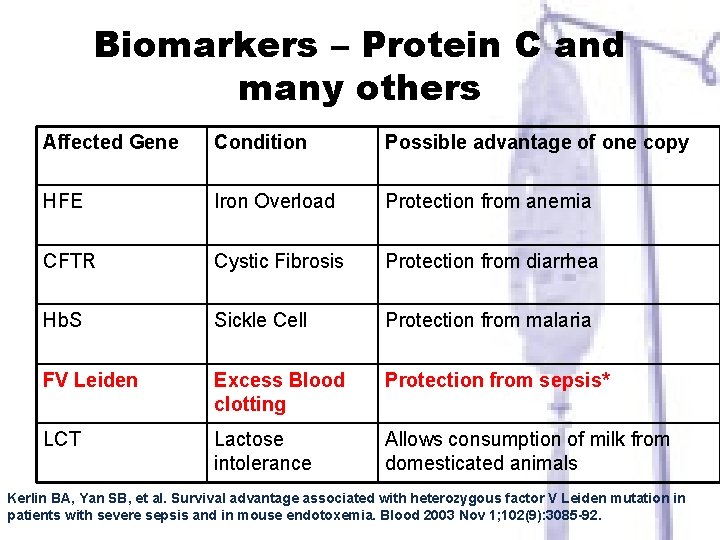 Biomarkers – Protein C and many others

| Affected Gene | Condition | Possible advantage of one copy |
|---|---|---|
| HFE | Iron Overload | Protection from anemia |
| CFTR | Cystic Fibrosis | Protection from diarrhea |
| HbS | Sickle Cell | Protection from malaria |
| FV Leiden | Excess Blood clotting | Protection from sepsis* |
| LCT | Lactose intolerance | Allows consumption of milk from domesticated animals |

Kerlin BA, Yan SB, et al. Survival advantage associated with heterozygous factor V Leiden mutation in patients with severe sepsis and in mouse endotoxemia. Blood 2003 Nov 1;102(9):3085-92.